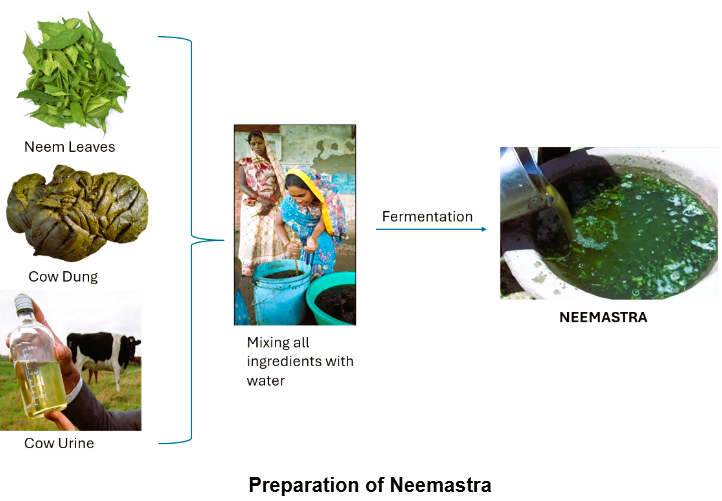 Neem Leaves

Cow Dung

Cow Urine

Mixing all ingredients with water

Fermentation

NEEMASTRA

Preparation of Neemastra